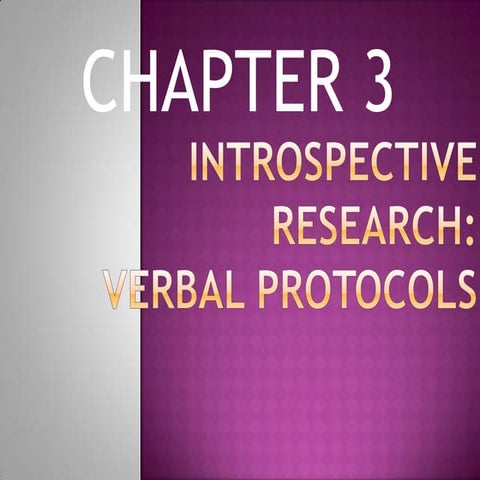 CHAPTER 3

INTROSPECTIVE RESEARCH: VERBAL PROTOCOLS